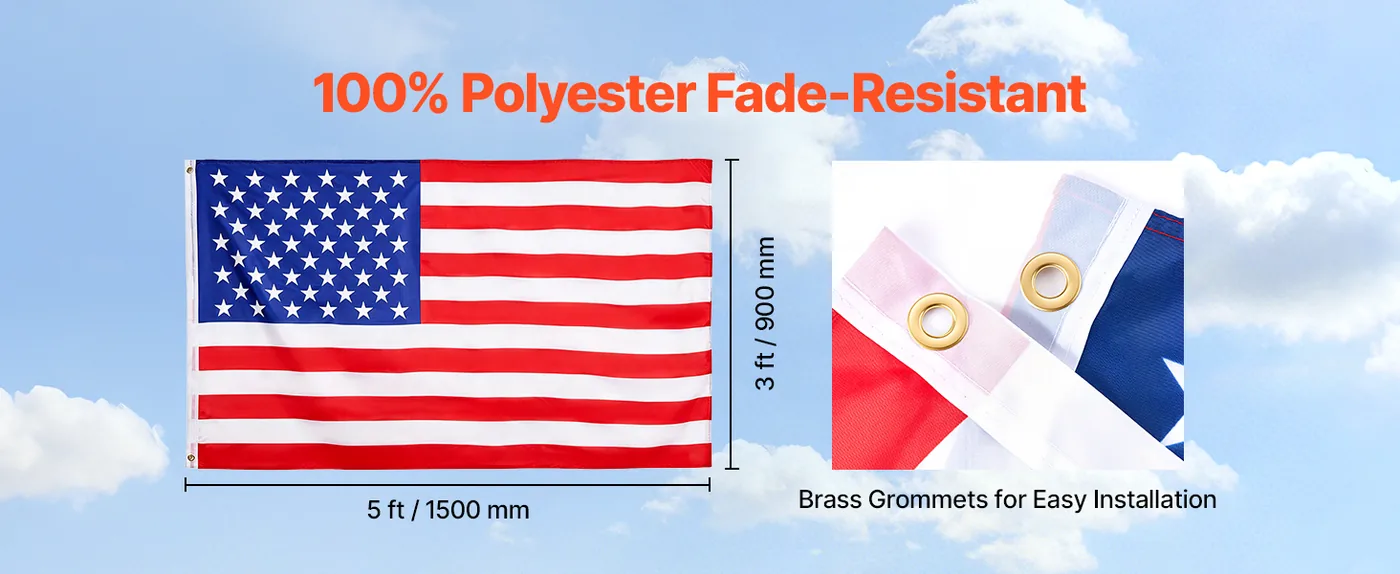 100% Polyester Fade-Resistant

3 ft / 900 mm

5 ft / 1500 mm

Brass Grommets for Easy Installation